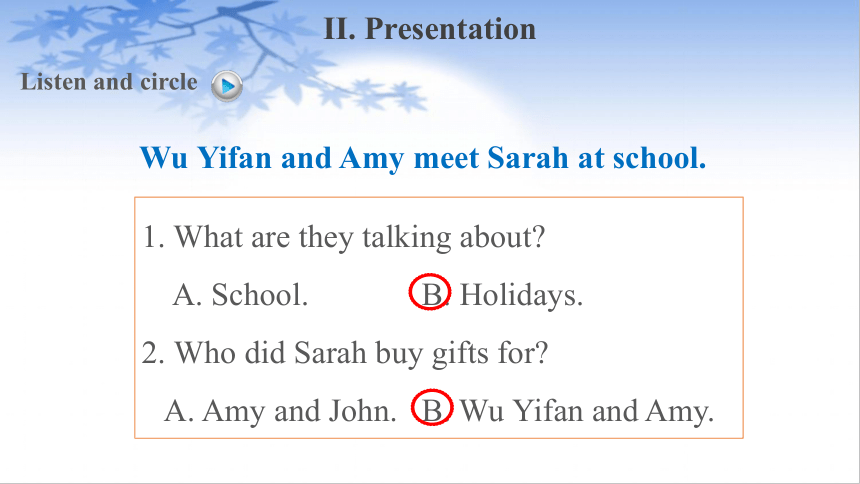 II. Presentation

Listen and circle

Wu Yifan and Amy meet Sarah at school.

1. What are they talking about?

A. School. B. Holidays.

2. Who did Sarah buy gifts for?

A. Amy and John. B. Wu Yifan and Amy.